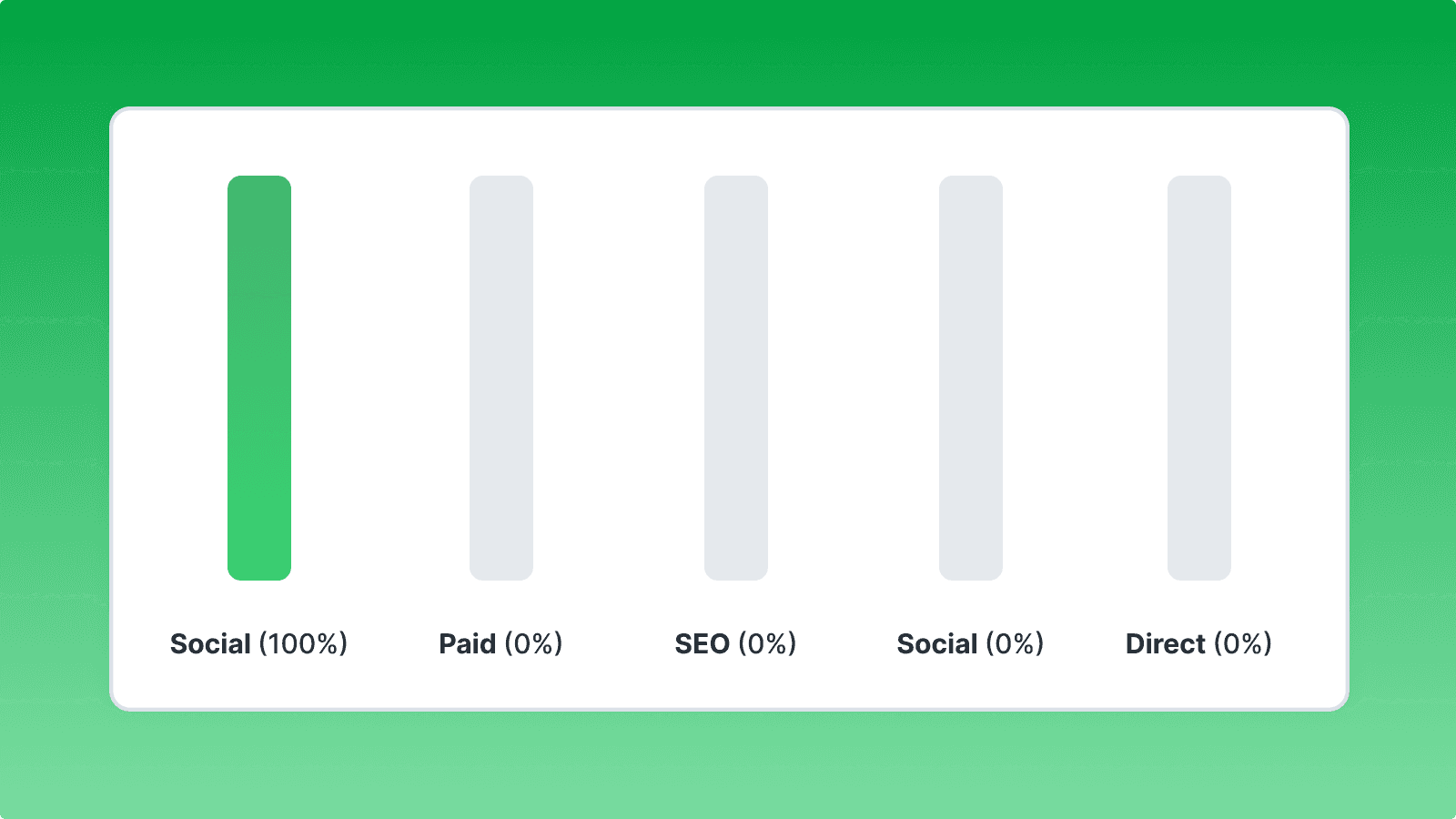 Social (100%) Paid (0%) SEO (0%) Social (0%) Direct (0%)